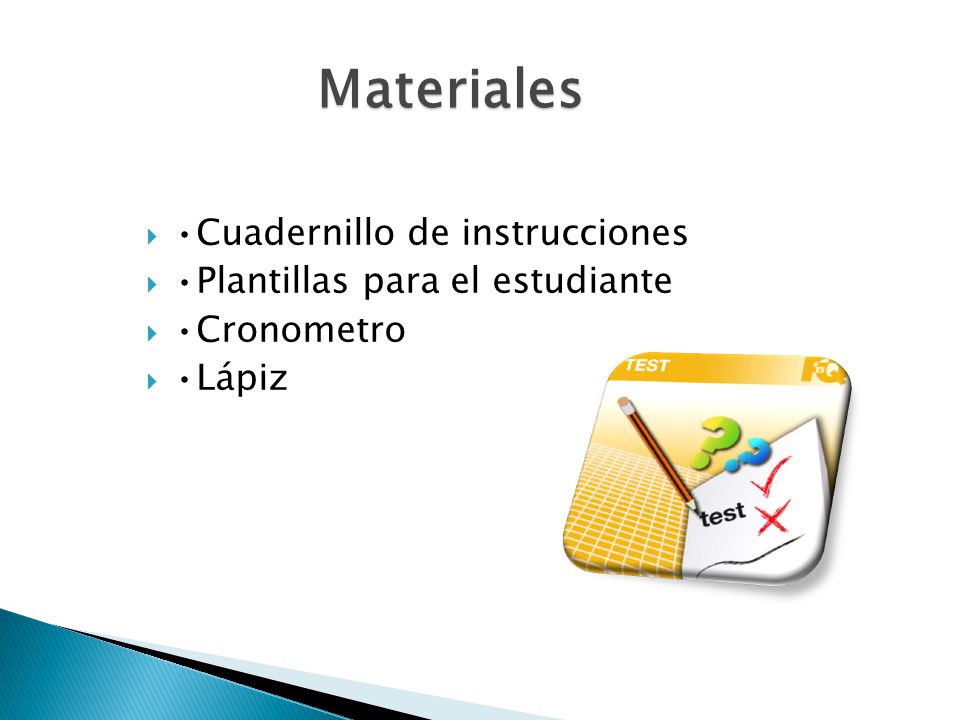 Materiales

•Cuadernillo de instrucciones
•Plantillas para el estudiante
•Cronometro
•Lápiz

TEST

test